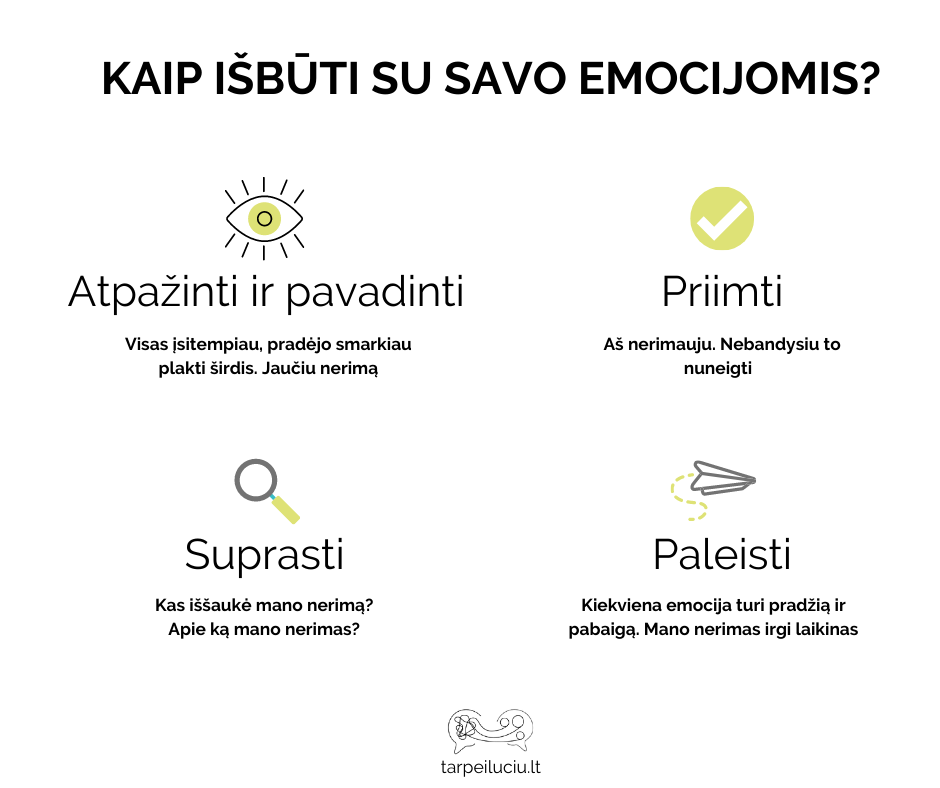 KAIP IŠBŪTI SU SAVO EMOCIJOMIS?

Atpažinti ir pavadinti

Visas įsitempiau, pradėjo smarkiau plakti širdis. Jaučiu nerimą

Priimti

Aš nerimauju. Nebandysiu to nuneigti

Suprasti

Kas iššaukė mano nerimą? Apie ką mano nerimas?

Paleisti

Kiekviena emocija turi pradžią ir pabaigą. Mano nerimas irgi laikinas

tarpeiluciu.lt